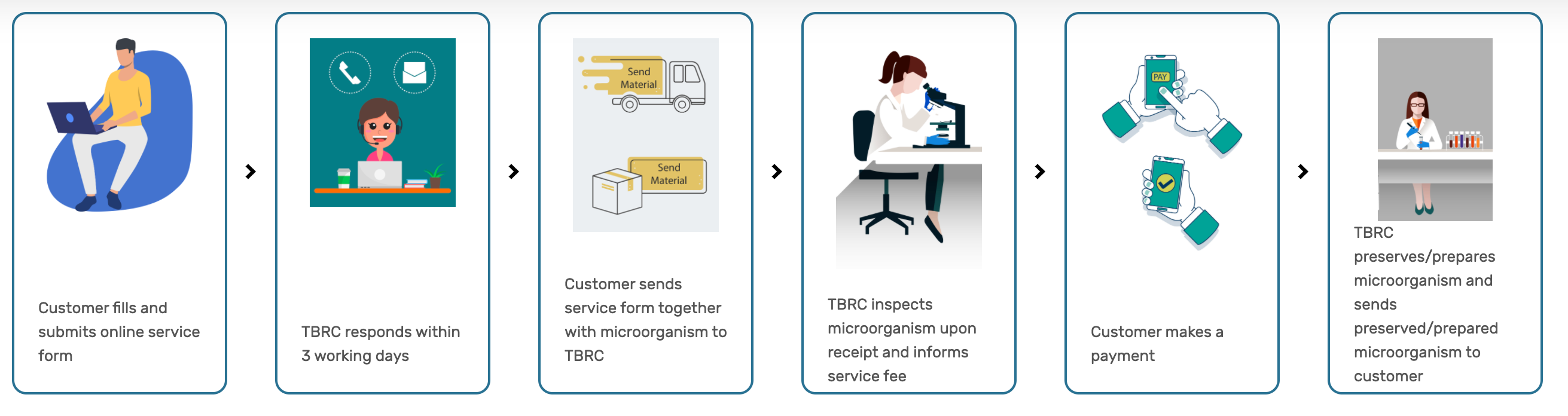 Customer fills and submits online service form

TBRC responds within 3 working days

Send Material

Send Material

Customer sends service form together with microorganism to TBRC

TBRC inspects microorganism upon receipt and informs service fee

PAY

Customer makes a payment

TBRC preserves/prepares microorganism and sends preserved/prepared microorganism to customer